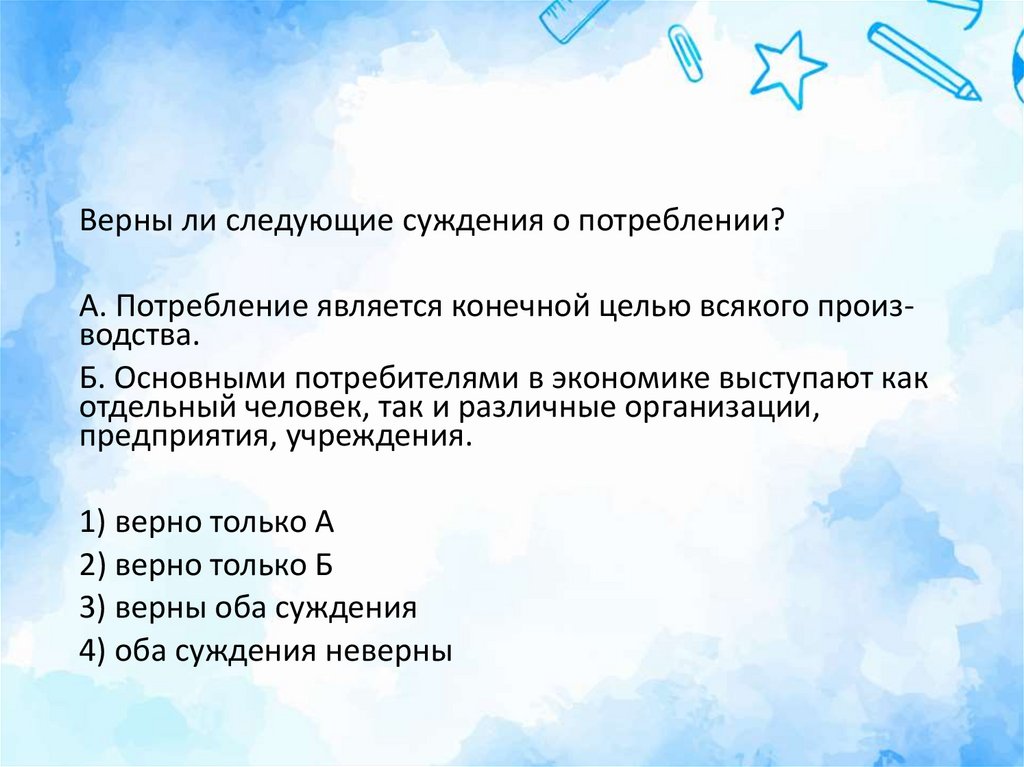 Верны ли следующие суждения о потреблении?

А. Потребление является конечной целью всякого производства.

Б. Основными потребителями в экономике выступают как отдельный человек, так и различные организации, предприятия, учреждения.

1) верно только А

2) верно только Б

3) верны оба суждения

4) оба суждения неверны